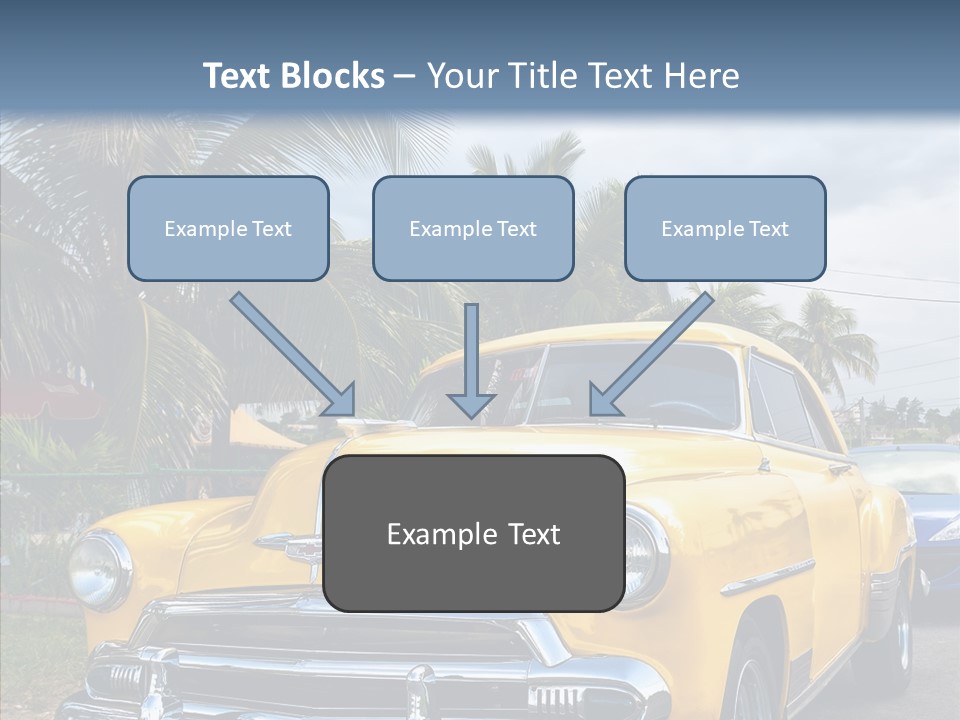 Text Blocks – Your Title Text Here

Example Text

Example Text

Example Text

Example Text